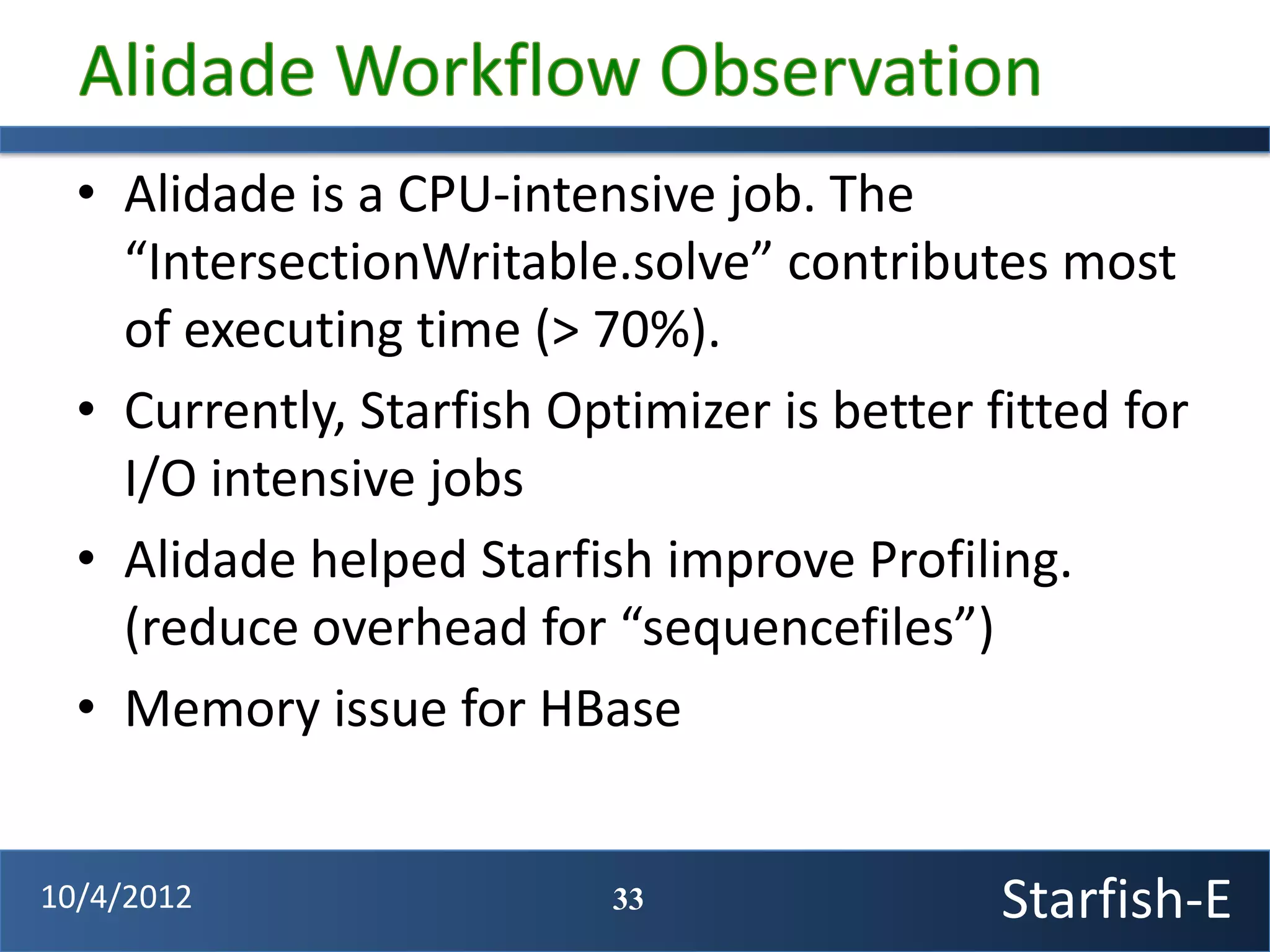 Alidade Workflow Observation

• Alidade is a CPU-intensive job. The “IntersectionWritable.solve” contributes most of executing time (> 70%).

• Currently, Starfish Optimizer is better fitted for I/O intensive jobs

• Alidade helped Starfish improve Profiling. (reduce overhead for “sequencefiles”)

• Memory issue for HBase

10/4/2012

33

Starfish-E